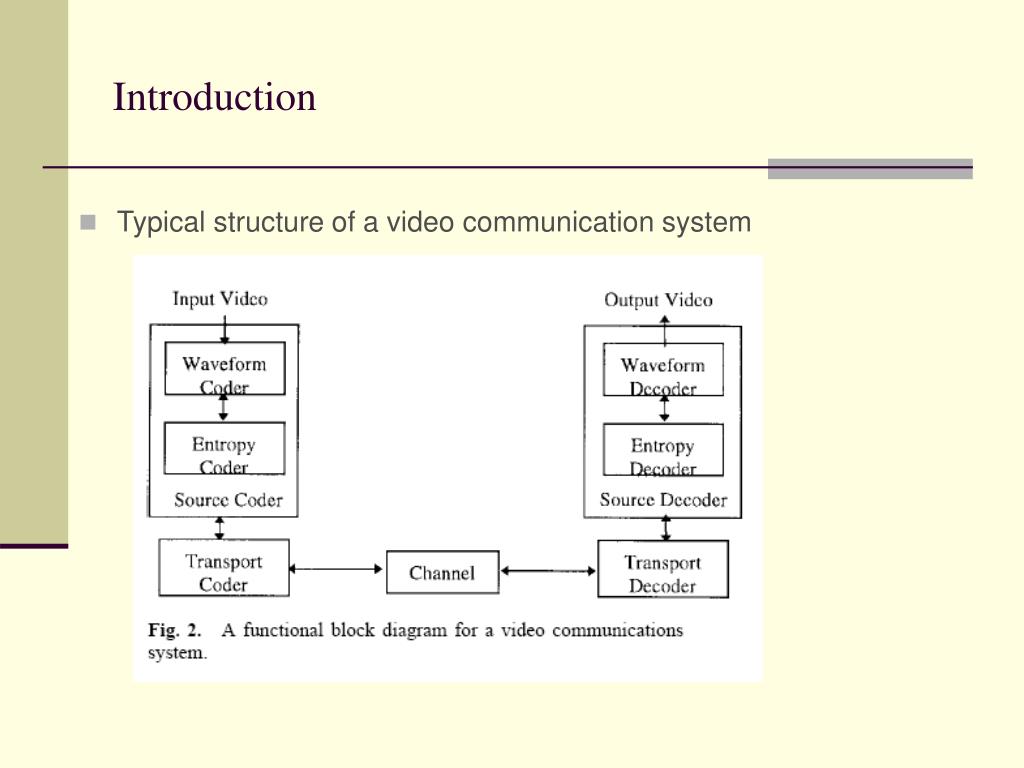 Introduction

Typical structure of a video communication system

Input Video

Waveform Coder

Entropy Coder

Source Coder

Transport Coder

Channel

Output Video

Waveform Decoder

Entropy Decoder

Source Decoder

Transport Decoder

Fig. 2. A functional block diagram for a video communications system.